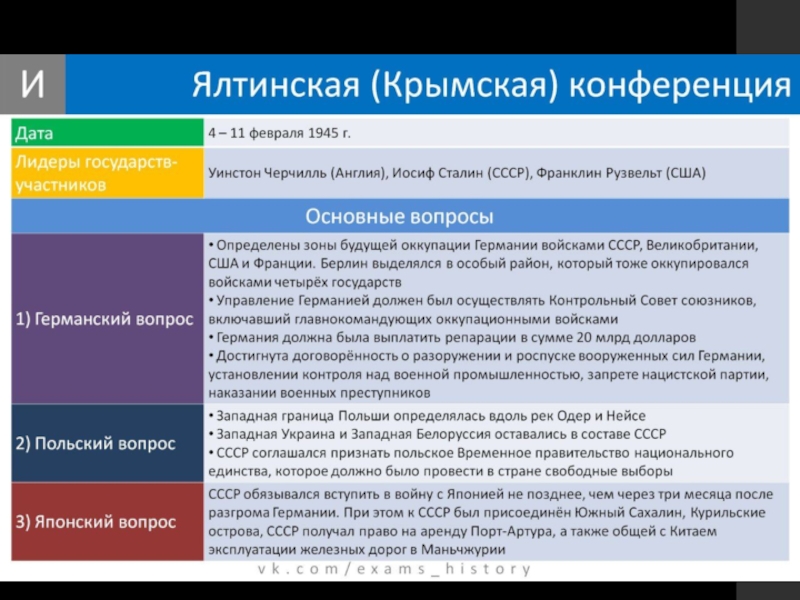 И

Ялтинская (Крымская) конференция

| Дата | 4 – 11 февраля 1945 г. |
|---|---|
| Лидеры государств-участников | Уинстон Черчилль (Англия), Иосиф Сталин (СССР), Франклин Рузвельт (США) |
| Основные вопросы | |
| 1) Германский вопрос | • Определены зоны будущей оккупации Германии войсками СССР, Великобритании, США и Франции. Берлин выделялся в особый район, который тоже оккупировался войсками четырёх государств • Управление Германией должен был осуществлять Контрольный Совет союзников, включавший главнокомандующих оккупационными войсками • Германия должна была выплатить репарации в сумме 20 млрд долларов • Достигнута договорённость о разоружении и роспуске вооруженных сил Германии, установлении контроля над военной промышленностью, запрете нацистской партии, наказании военных преступников |
| 2) Польский вопрос | • Западная граница Польши определялась вдоль рек Одер и Нейсе • Западная Украина и Западная Белоруссия оставались в составе СССР • СССР соглашался признать польское Временное правительство национального единства, которое должно было провести в стране свободные выборы |
| 3) Японский вопрос | СССР обязывался вступить в войну с Японией не позднее, чем через три месяца после разгрома Германии. При этом к СССР был присоединён Южный Сахалин, Курильские острова, СССР получал право на аренду Порт-Артура, а также общей с Китаем эксплуатации железных дорог в Маньчжурии |

vk.com/exams_history